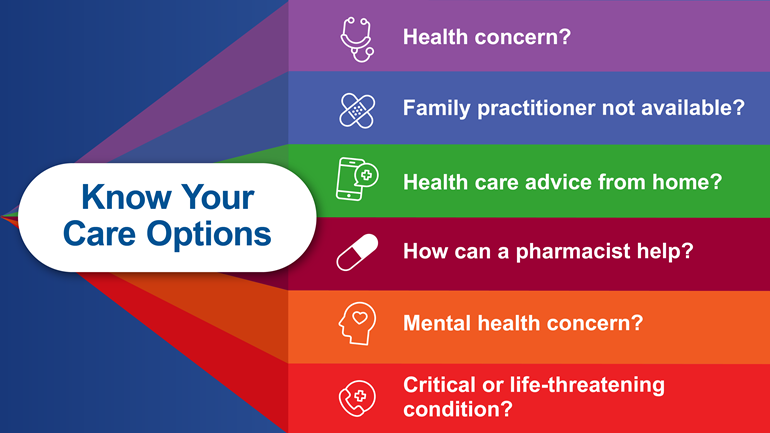 Know Your Care Options

Health concern?

Family practitioner not available?

Health care advice from home?

How can a pharmacist help?

Mental health concern?

Critical or life-threatening condition?